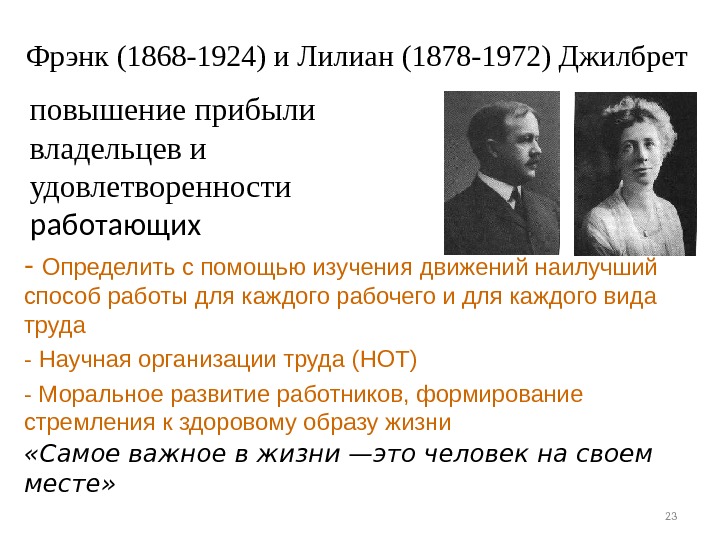 Фрэнк (1868-1924) и Лилиан (1878-1972) Джилбрет

повышение прибыли владельцев и удовлетворенности работающих

- Определить с помощью изучения движений наилучший способ работы для каждого рабочего и для каждого вида труда

- Научная организации труда (НОТ)

- Моральное развитие работников, формирование стремления к здоровому образу жизни

«Самое важное в жизни —это человек на своем месте»

23